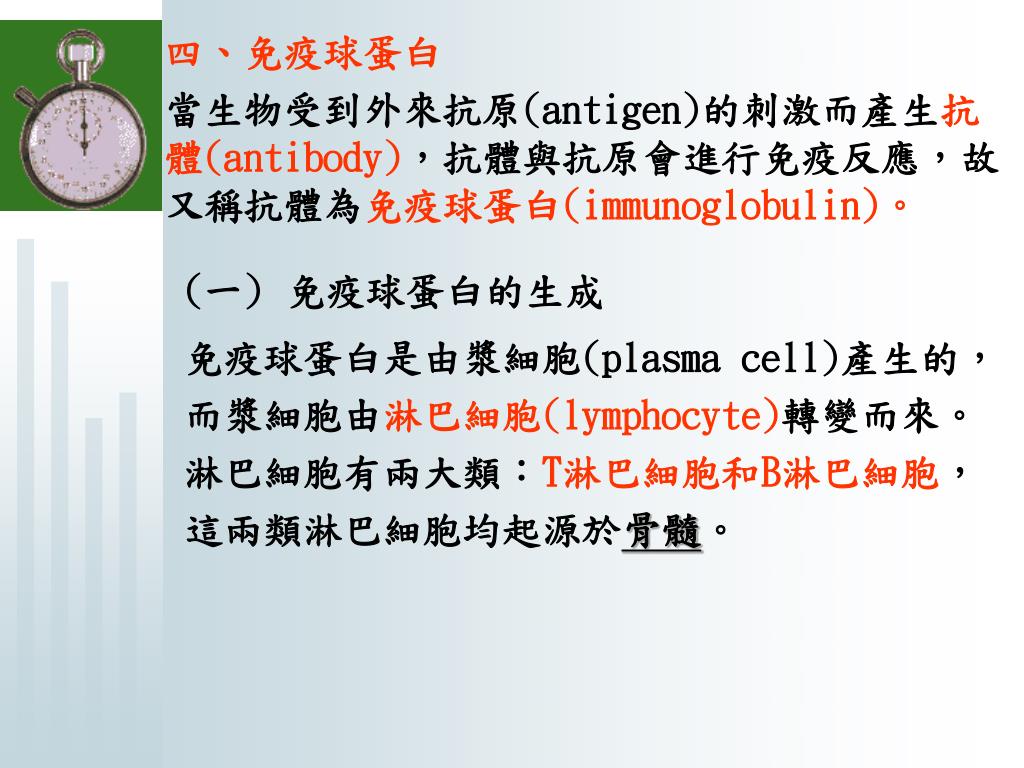 四、免疫球蛋白

當生物受到外來抗原(antigen)的刺激而產生抗體(antibody)，抗體與抗原會進行免疫反應，故又稱抗體為免疫球蛋白(immunoglobulin)。

(一) 免疫球蛋白的生成

免疫球蛋白是由漿細胞(plasma cell)產生的，而漿細胞由淋巴細胞(lymphocyte)轉變而來。淋巴細胞有兩大類：T淋巴細胞和B淋巴細胞，這兩類淋巴細胞均起源於骨髓。